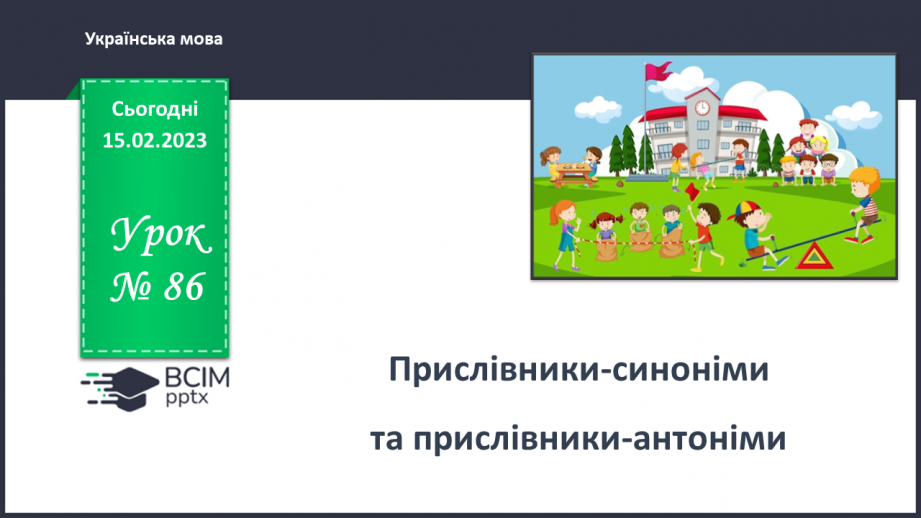 Українська мова

Сьогодні 15.02.2023

Урок № 86

ВСІМ pptx

Прислівники-синоніми

та прислівники-антоніми